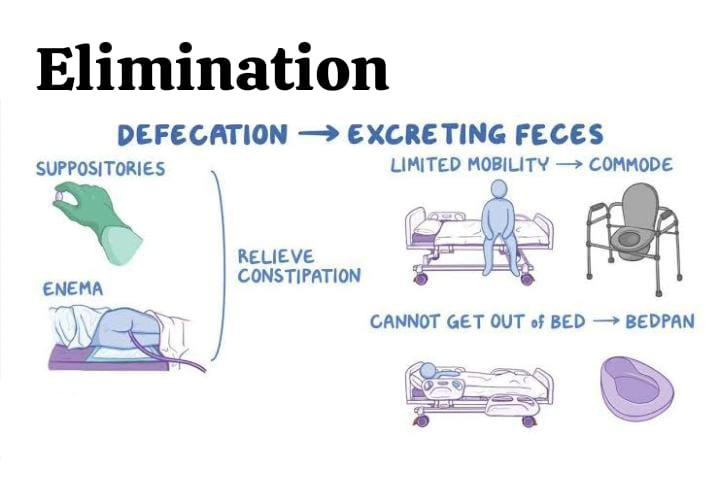 Elimination

DEFECATION → EXCRETING FECES

SUPPOSITORIES

ENEMA

RELIEVE CONSTIPATION

LIMITED MOBILITY → COMMODE

CANNOT GET OUT of BED → BEDPAN